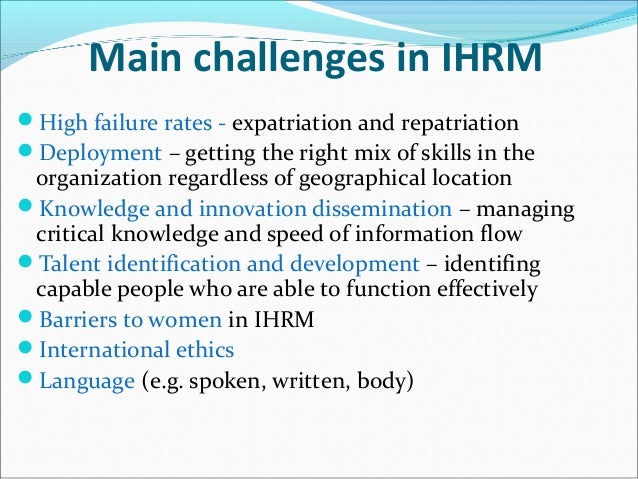 Main challenges in IHRM

- High failure rates - expatriation and repatriation
- Deployment – getting the right mix of skills in the organization regardless of geographical location
- Knowledge and innovation dissemination – managing critical knowledge and speed of information flow
- Talent identification and development – identifing capable people who are able to function effectively
- Barriers to women in IHRM
- International ethics
- Language (e.g. spoken, written, body)